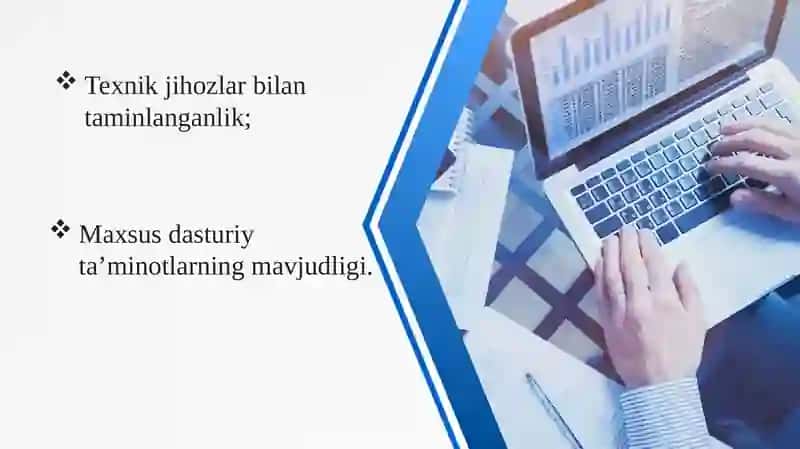 ❖ Texnik jihozlar bilan taminlanganlik;

❖ Maxsus dasturiy ta’minotlarning mavjudligi.